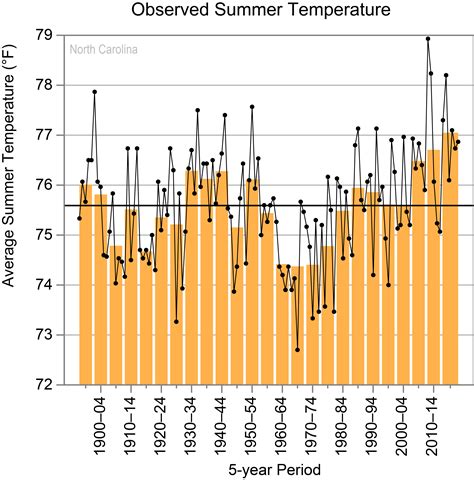 Observed Summer Temperature

North Carolina

Average Summer Temperature (°F)

79
78
77
76
75
74
73
72

1900–04
1910–14
1920–24
1930–34
1940–44
1950–54
1960–64
1970–74
1980–84
1990–94
2000–04
2010–14

5-year Period